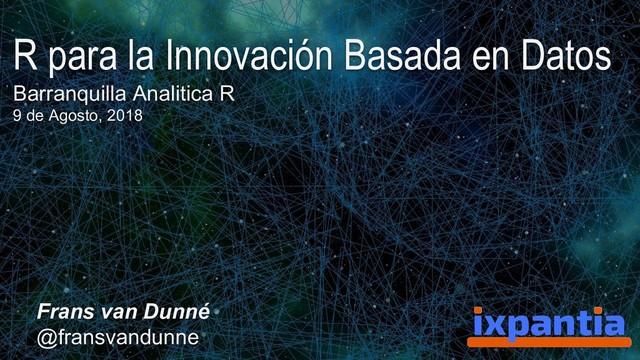 R para la Innovación Basada en Datos
Barranquilla Analitica R
9 de Agosto, 2018

Frans van Dunné
@fransvandunne

ixpantia